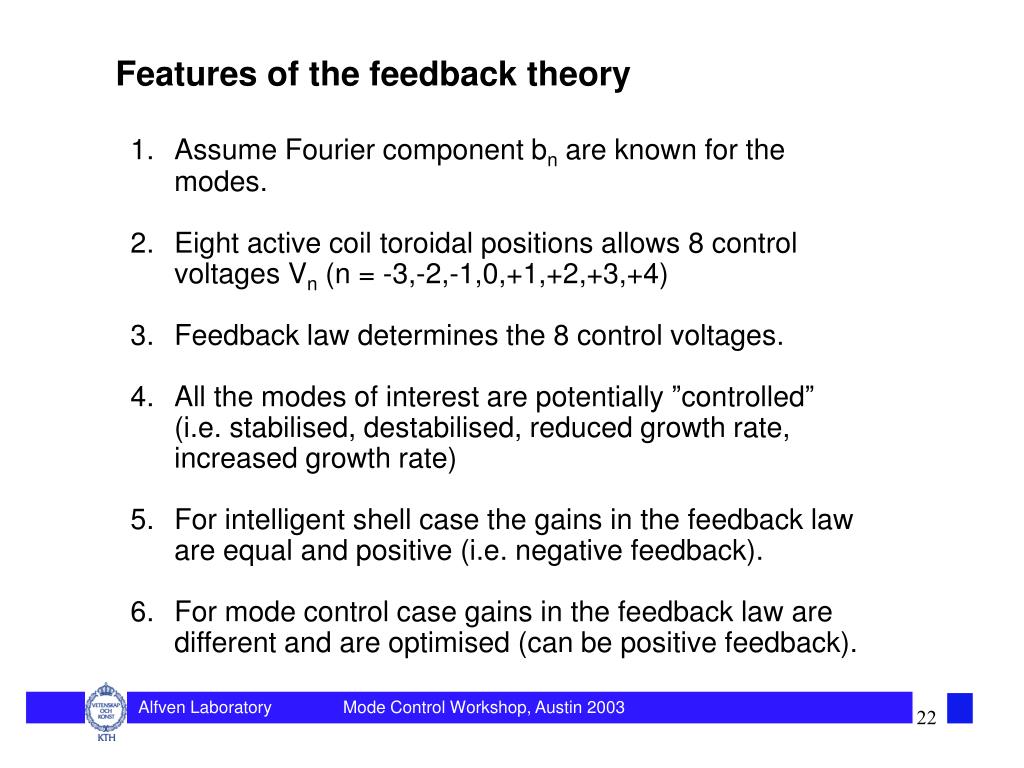 Features of the feedback theory

1. Assume Fourier component $b_n$ are known for the modes.

2. Eight active coil toroidal positions allows 8 control voltages $V_n$ (n = -3,-2,-1,0,+1,+2,+3,+4)

3. Feedback law determines the 8 control voltages.

4. All the modes of interest are potentially ”controlled” (i.e. stabilised, destabilised, reduced growth rate, increased growth rate)

5. For intelligent shell case the gains in the feedback law are equal and positive (i.e. negative feedback).

6. For mode control case gains in the feedback law are different and are optimised (can be positive feedback).

VETENSKAP OCH KONST
KTH

Alfven Laboratory

Mode Control Workshop, Austin 2003

22